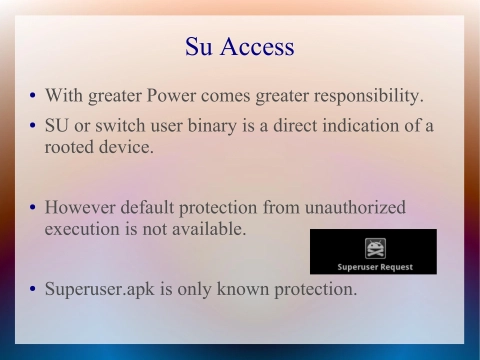 Su Access

• With greater Power comes greater responsibility.

• SU or switch user binary is a direct indication of a rooted device.

• However default protection from unauthorized execution is not available.

Superuser Request

• Superuser.apk is only known protection.